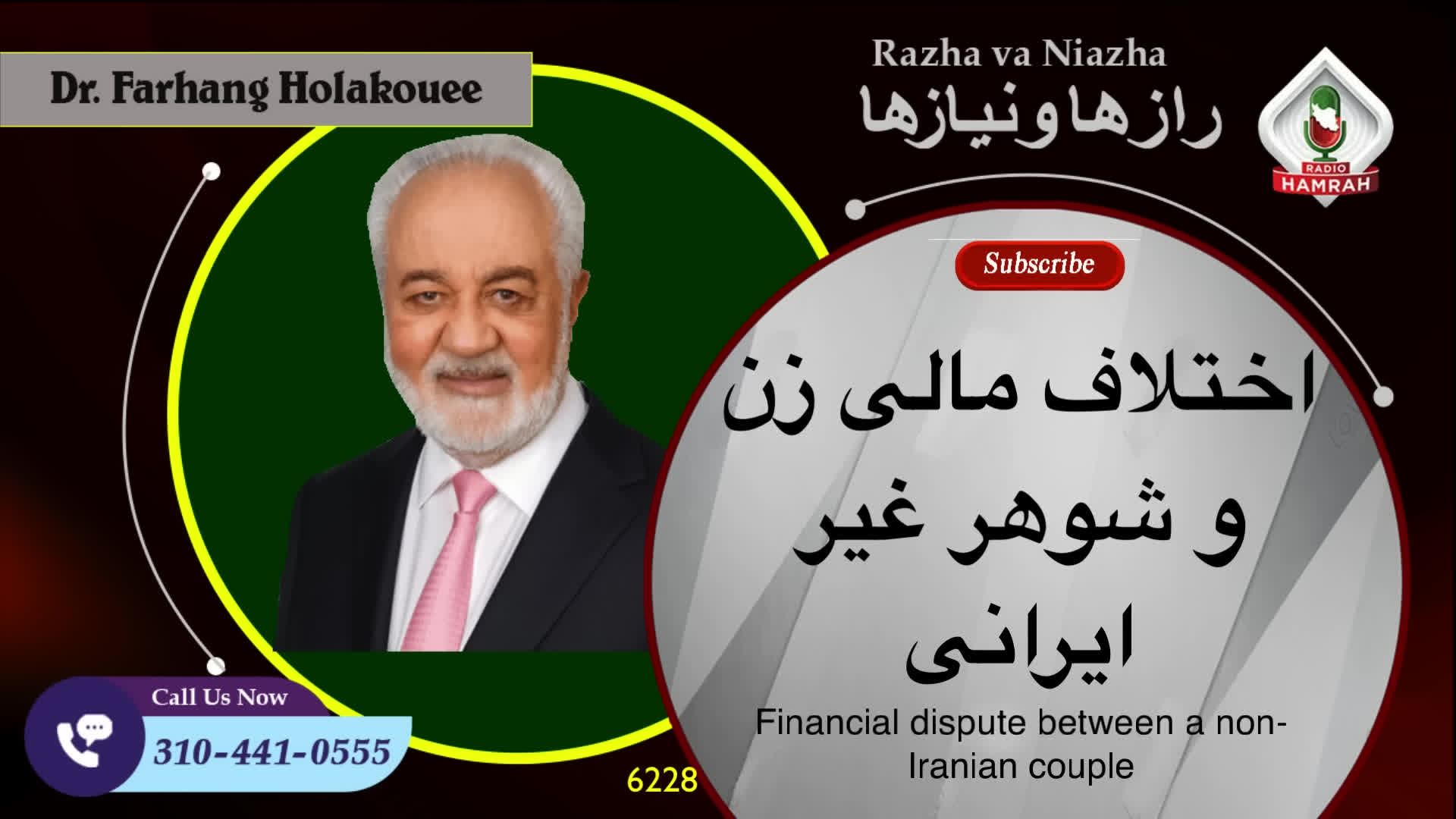 Dr. Farhang Holakouee

Razha va Niazha

رازها و نیازها

RADIO HAMRAH

Subscribe

اختلاف مالی زن و شوهر غیر ایرانی

Financial dispute between a non-Iranian couple

Call Us Now

310-441-0555

6228